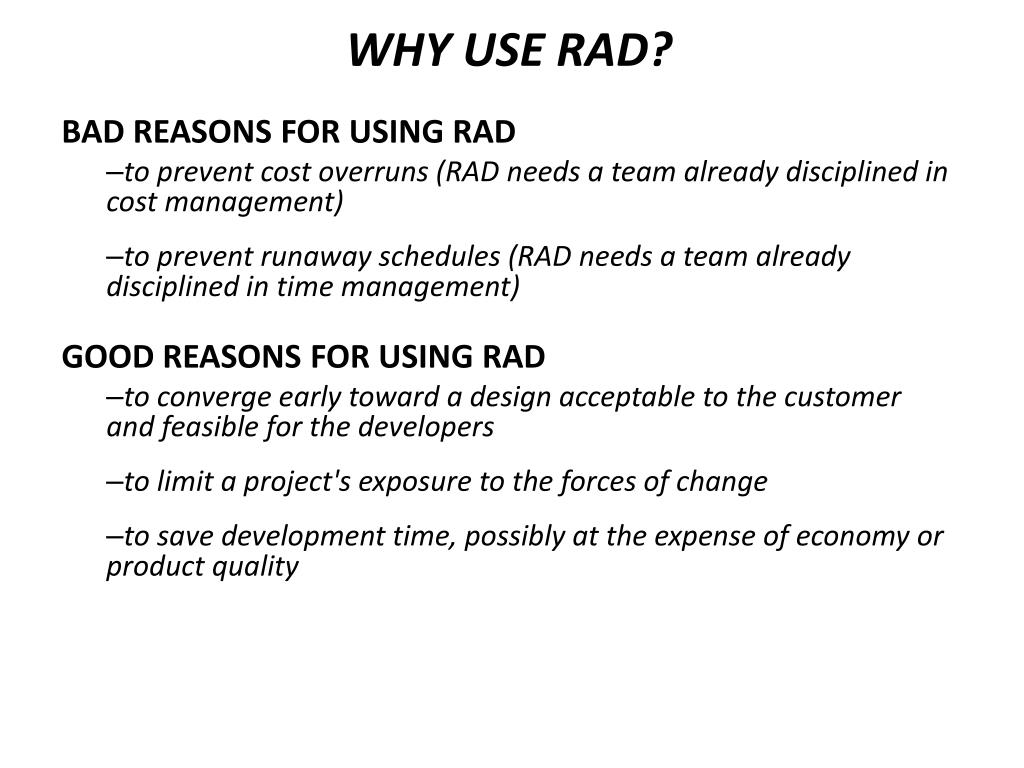 WHY USE RAD?

BAD REASONS FOR USING RAD

–to prevent cost overruns (RAD needs a team already disciplined in cost management)

–to prevent runaway schedules (RAD needs a team already disciplined in time management)

GOOD REASONS FOR USING RAD

–to converge early toward a design acceptable to the customer and feasible for the developers

–to limit a project's exposure to the forces of change

–to save development time, possibly at the expense of economy or product quality